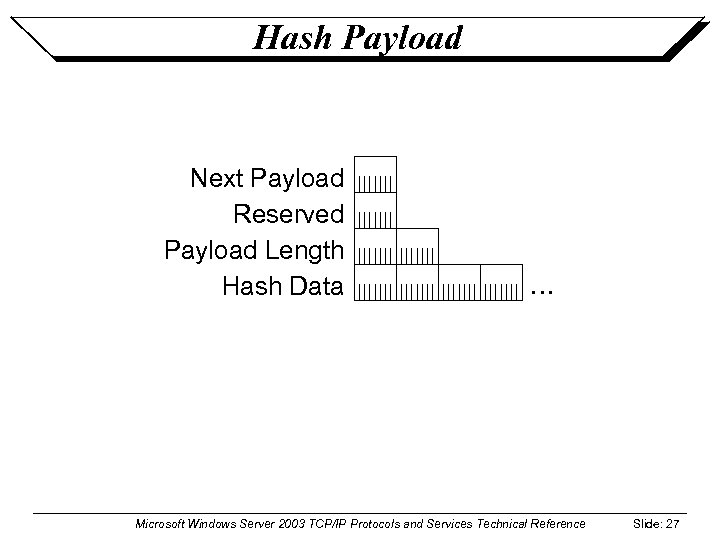 Hash Payload

Next Payload
Reserved
Payload Length
Hash Data

...

Microsoft Windows Server 2003 TCP/IP Protocols and Services Technical Reference Slide: 27